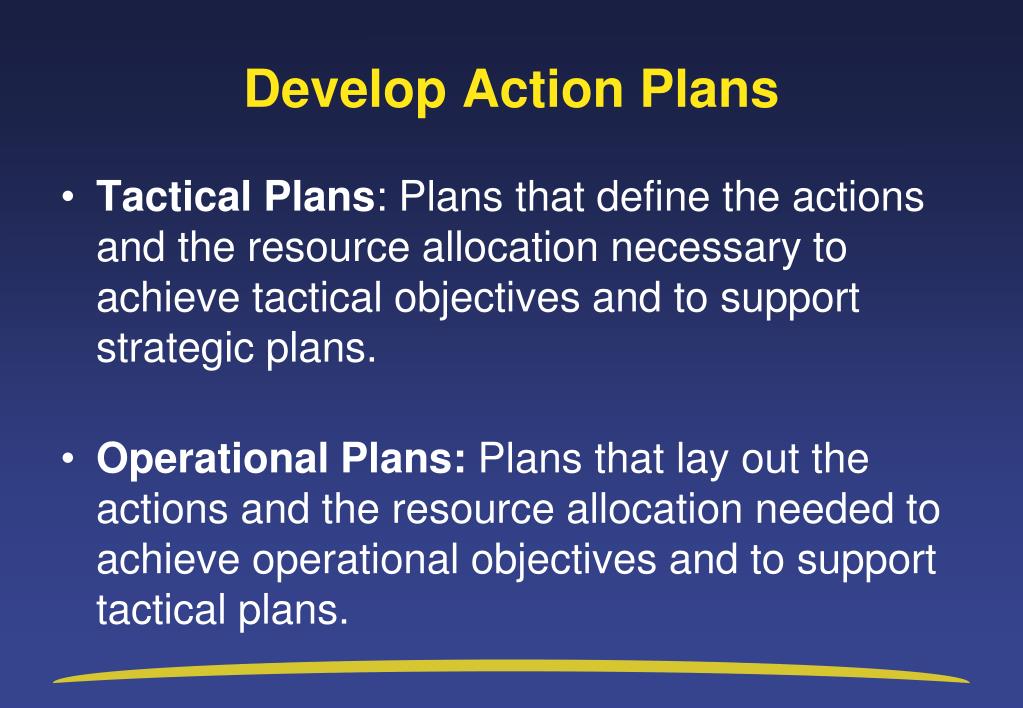 Develop Action Plans

• Tactical Plans: Plans that define the actions and the resource allocation necessary to achieve tactical objectives and to support strategic plans.

• Operational Plans: Plans that lay out the actions and the resource allocation needed to achieve operational objectives and to support tactical plans.